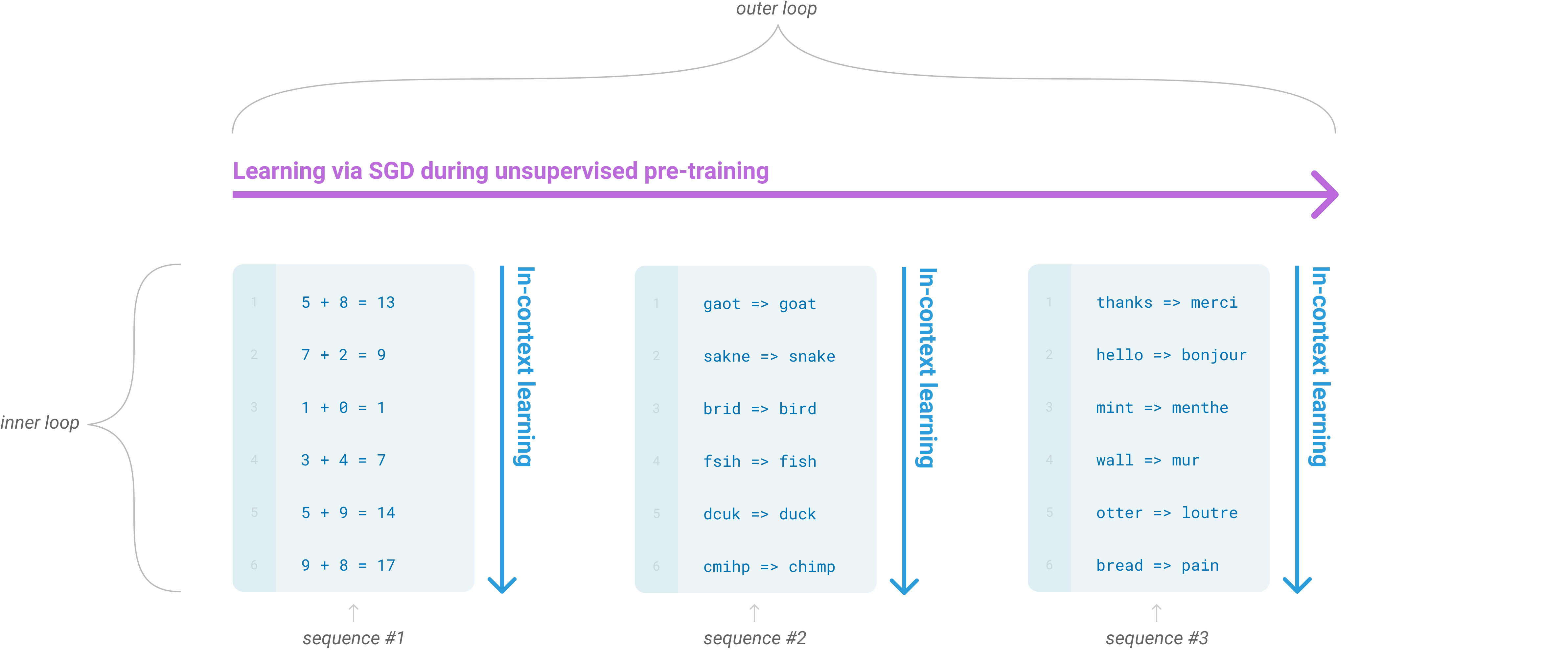 outer loop

Learning via SGD during unsupervised pre-training

inner loop

1 5 + 8 = 13
2 7 + 2 = 9
3 1 + 0 = 1
4 3 + 4 = 7
5 5 + 9 = 14
6 9 + 8 = 17

In-context learning

sequence #1

1 gaot => goat
2 sakne => snake
3 brid => bird
4 fsih => fish
5 dcuk => duck
6 cmihp => chimp

In-context learning

sequence #2

1 thanks => merci
2 hello => bonjour
3 mint => menthe
4 wall => mur
5 otter => loutre
6 bread => pain

In-context learning

sequence #3